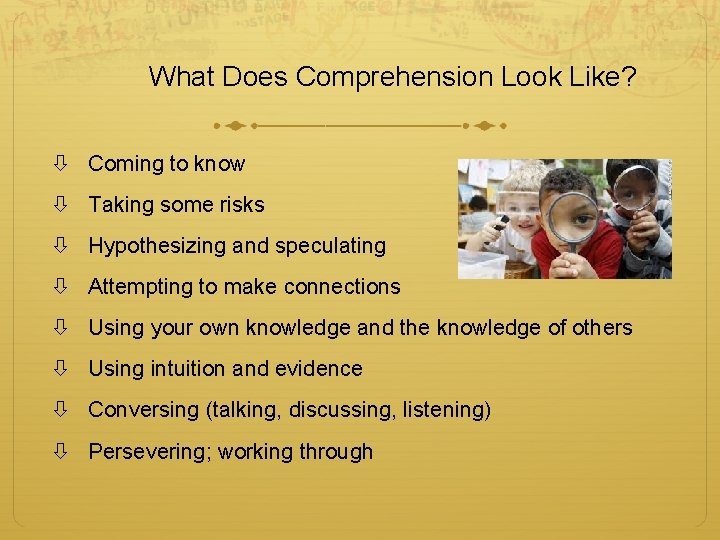 What Does Comprehension Look Like?

⇩ Coming to know
⇩ Taking some risks
⇩ Hypothesizing and speculating
⇩ Attempting to make connections
⇩ Using your own knowledge and the knowledge of others
⇩ Using intuition and evidence
⇩ Conversing (talking, discussing, listening)
⇩ Persevering; working through